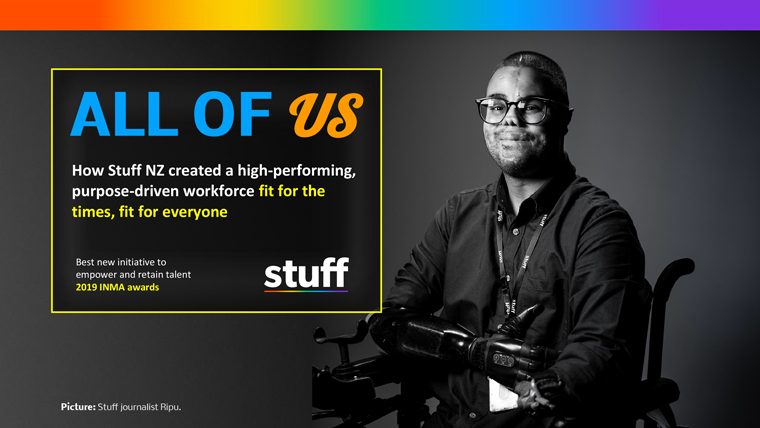 ALL OF US

How Stuff NZ created a high-performing, purpose-driven workforce fit for the times, fit for everyone

Best new initiative to empower and retain talent
2019 INMA awards

stuff

Picture: Stuff journalist Ripu.